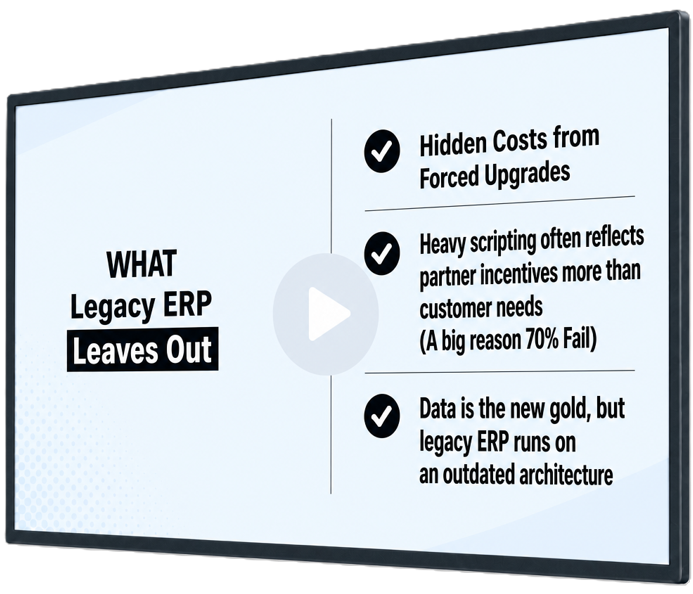 WHAT
Legacy ERP
Leaves Out

Hidden Costs from Forced Upgrades

Heavy scripting often reflects partner incentives more than customer needs
(A big reason 70% Fail)

Data is the new gold, but legacy ERP runs on an outdated architecture